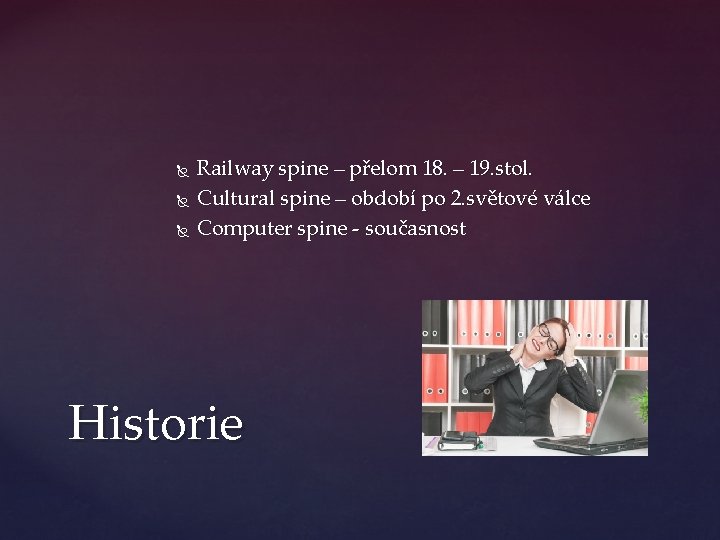 Railway spine – přelom 18. – 19.stol.
Cultural spine – období po 2.světové válce
Computer spine - současnost

Historie